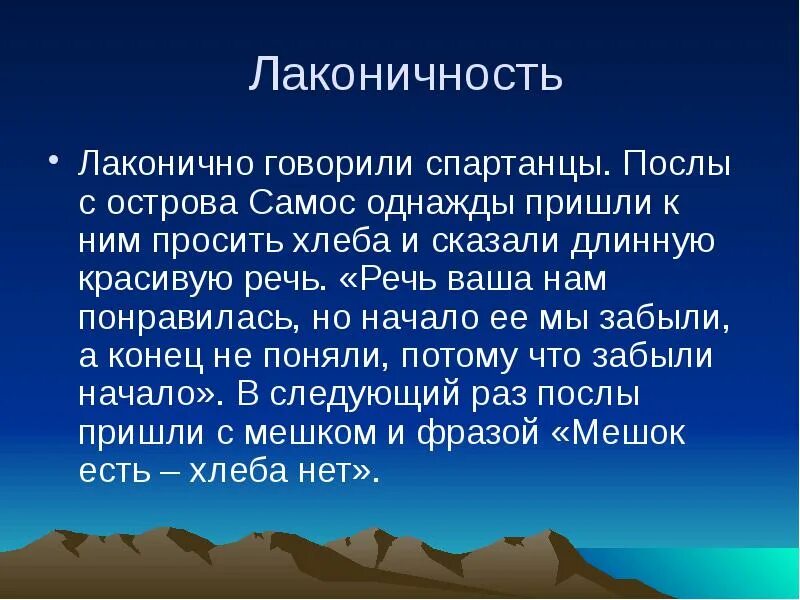 Лаконичность

• Лаконично говорили спартанцы. Послы с острова Самос однажды пришли к ним просить хлеба и сказали длинную красивую речь. «Речь ваша нам понравилась, но начало ее мы забыли, а конец не поняли, потому что забыли начало». В следующий раз послы пришли с мешком и фразой «Мешок есть – хлеба нет».